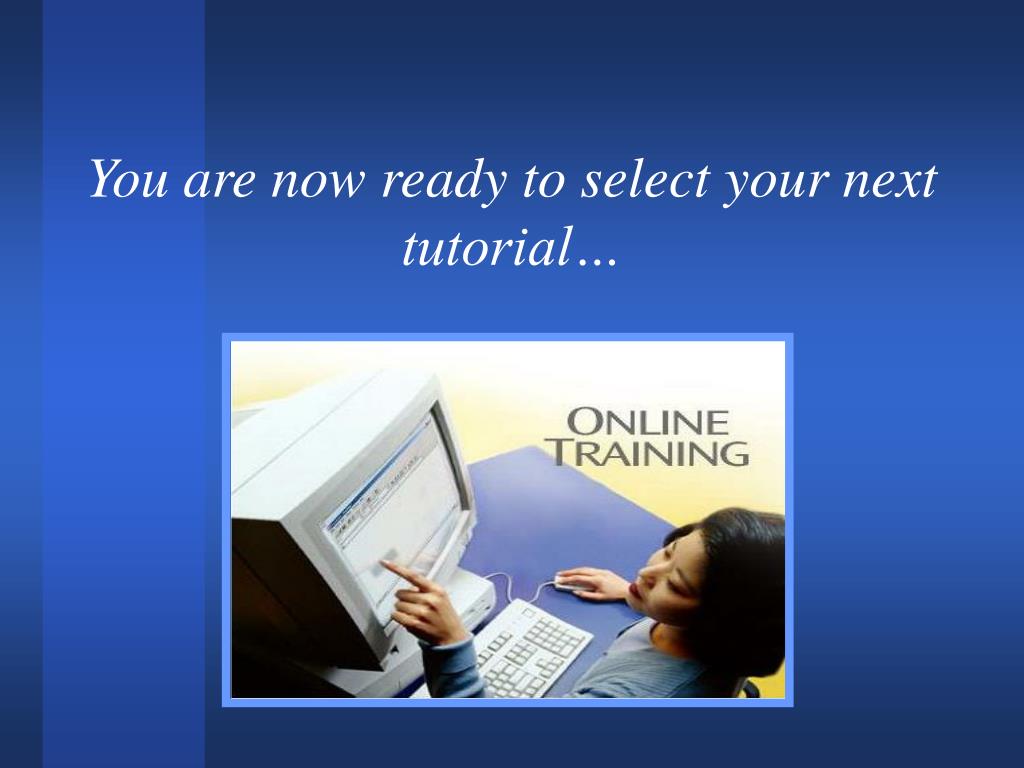 You are now ready to select your next tutorial…

ONLINE
TRAINING